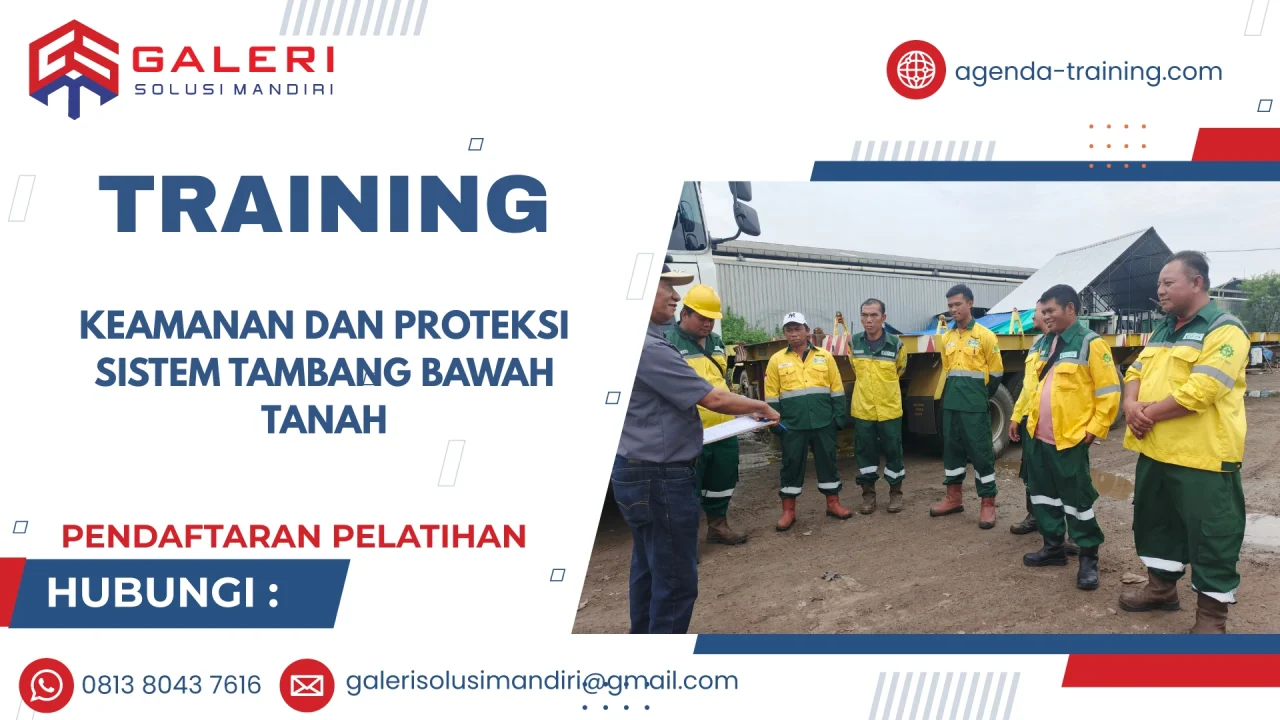 GALERI
SOLUSI MANDIRI

agenda-training.com

TRAINING

KEAMANAN DAN PROTEKSI SISTEM TAMBANG BAWAH TANAH

PENDAFTARAN PELATIHAN

HUBUNGI :

0813 8043 7616

galerisolusimandiri@gmail.com